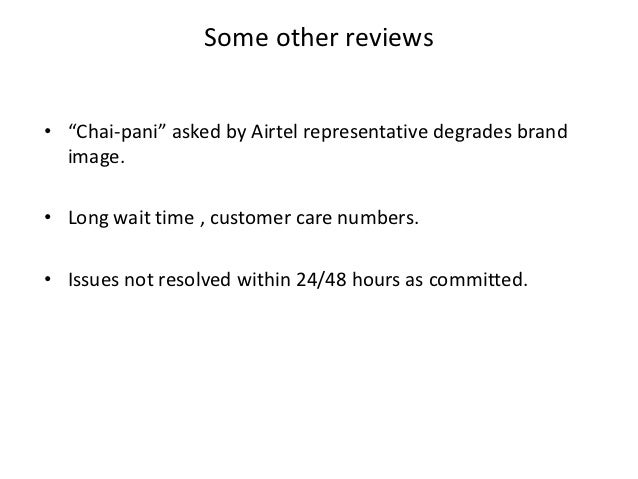 Some other reviews

• “Chai-pani” asked by Airtel representative degrades brand image.

• Long wait time , customer care numbers.

• Issues not resolved within 24/48 hours as committed.